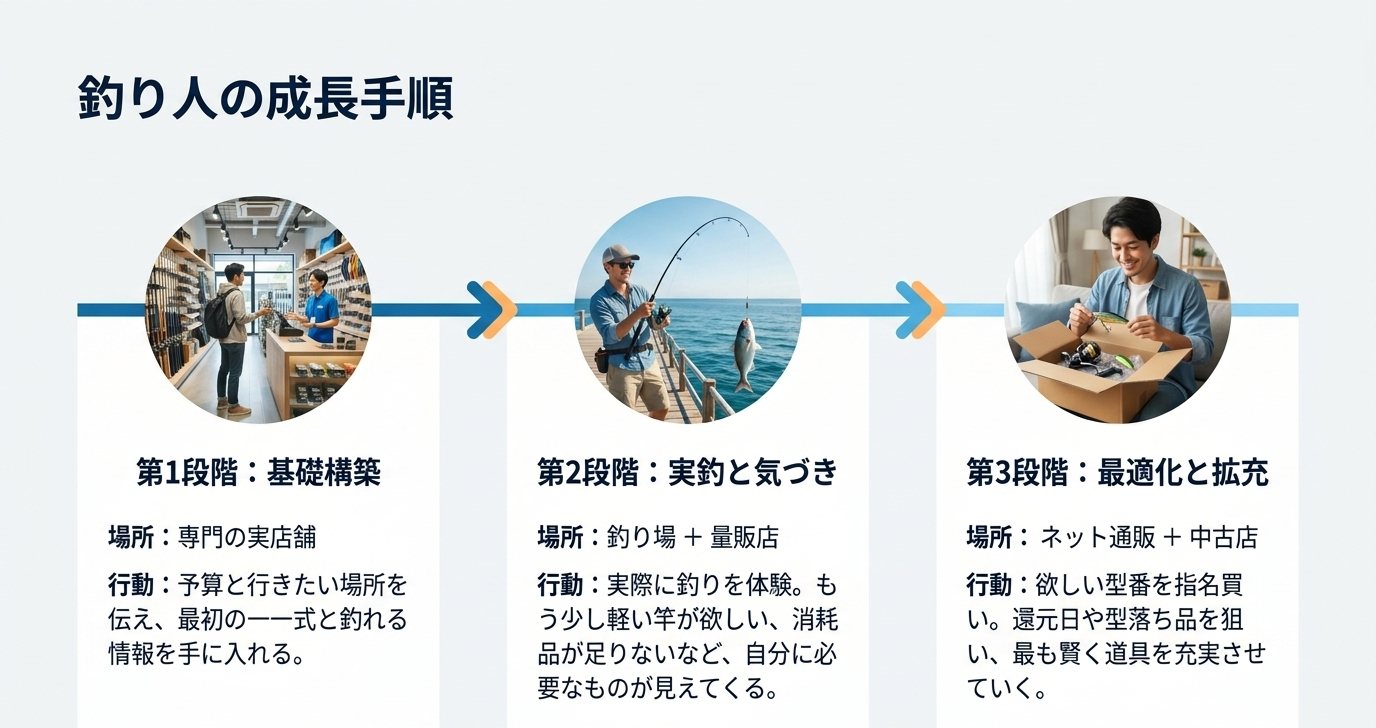 釣り人の成長手順

第1段階：基礎構築

場所：専門の実店舗

行動：予算と行きたい場所を伝え、最初の一一式と釣れる情報を手に入れる。

第2段階：実釣と気づき

場所：釣り場 ＋ 量販店

行動：実際に釣りを体験。もう少し軽い竿が欲しい、消耗品が足りないなど、自分に必要なものが見えてくる。

第3段階：最適化と拡充

場所： ネット通販 ＋ 中古店

行動：欲しい型番を指名買い。還元日や型落ち品を狙い、最も賢く道具を充実させていく。